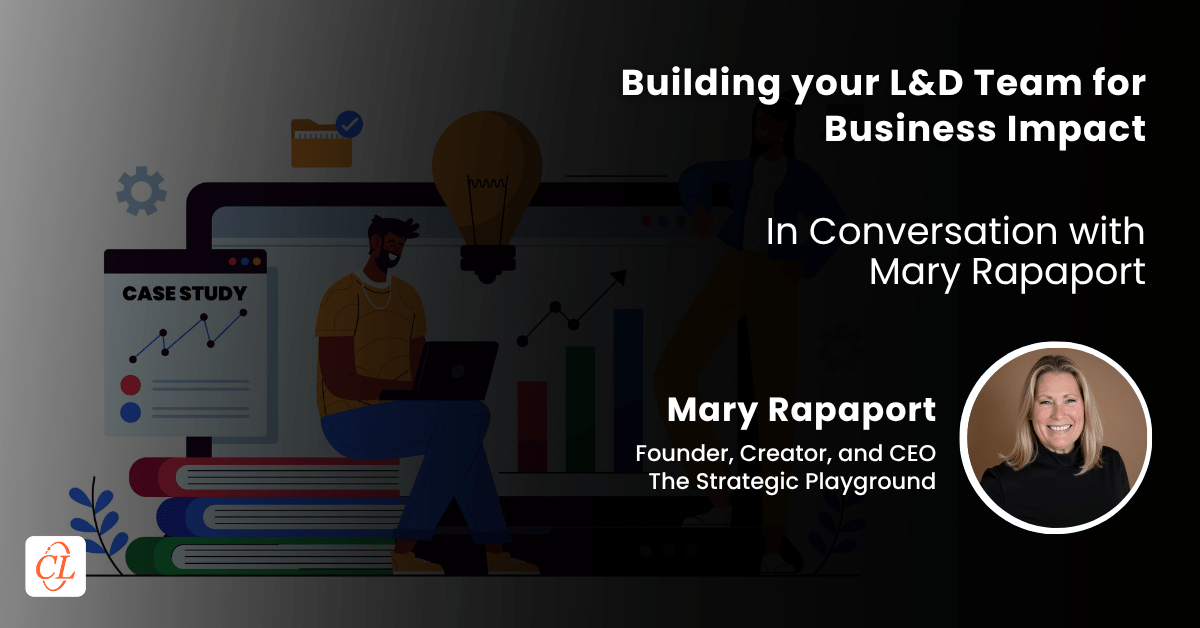 Building your L&D Team for Business Impact

In Conversation with Mary Rapaport

CASE STUDY

Mary Rapaport

Founder, Creator, and CEO
The Strategic Playground

CL